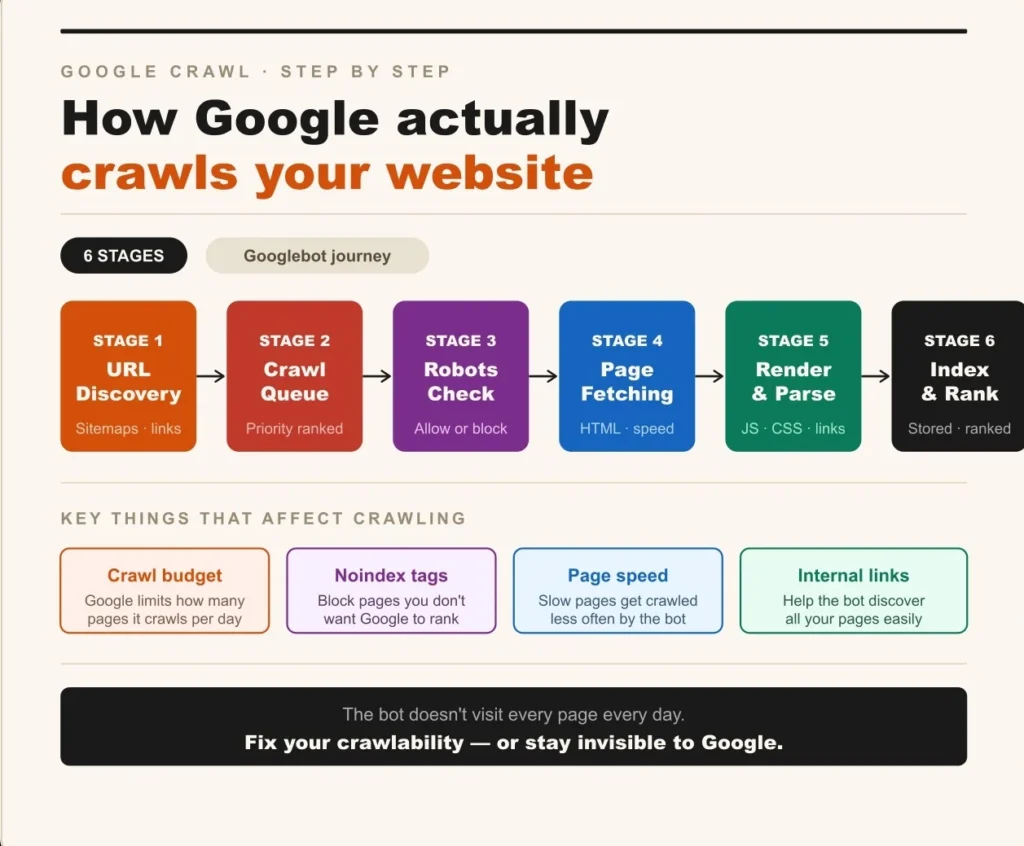 GOOGLE CRAWL · STEP BY STEP

How Google actually crawls your website

6 STAGES

Googlebot journey

STAGE 1
URL Discovery
Sitemaps · links

STAGE 2
Crawl Queue
Priority ranked

STAGE 3
Robots Check
Allow or block

STAGE 4
Page Fetching
HTML · speed

STAGE 5
Render & Parse
JS · CSS · links

STAGE 6
Index & Rank
Stored · ranked

KEY THINGS THAT AFFECT CRAWLING

Crawl budget
Google limits how many pages it crawls per day

Noindex tags
Block pages you don't want Google to rank

Page speed
Slow pages get crawled less often by the bot

Internal links
Help the bot discover all your pages easily

The bot doesn't visit every page every day.
Fix your crawlability — or stay invisible to Google.